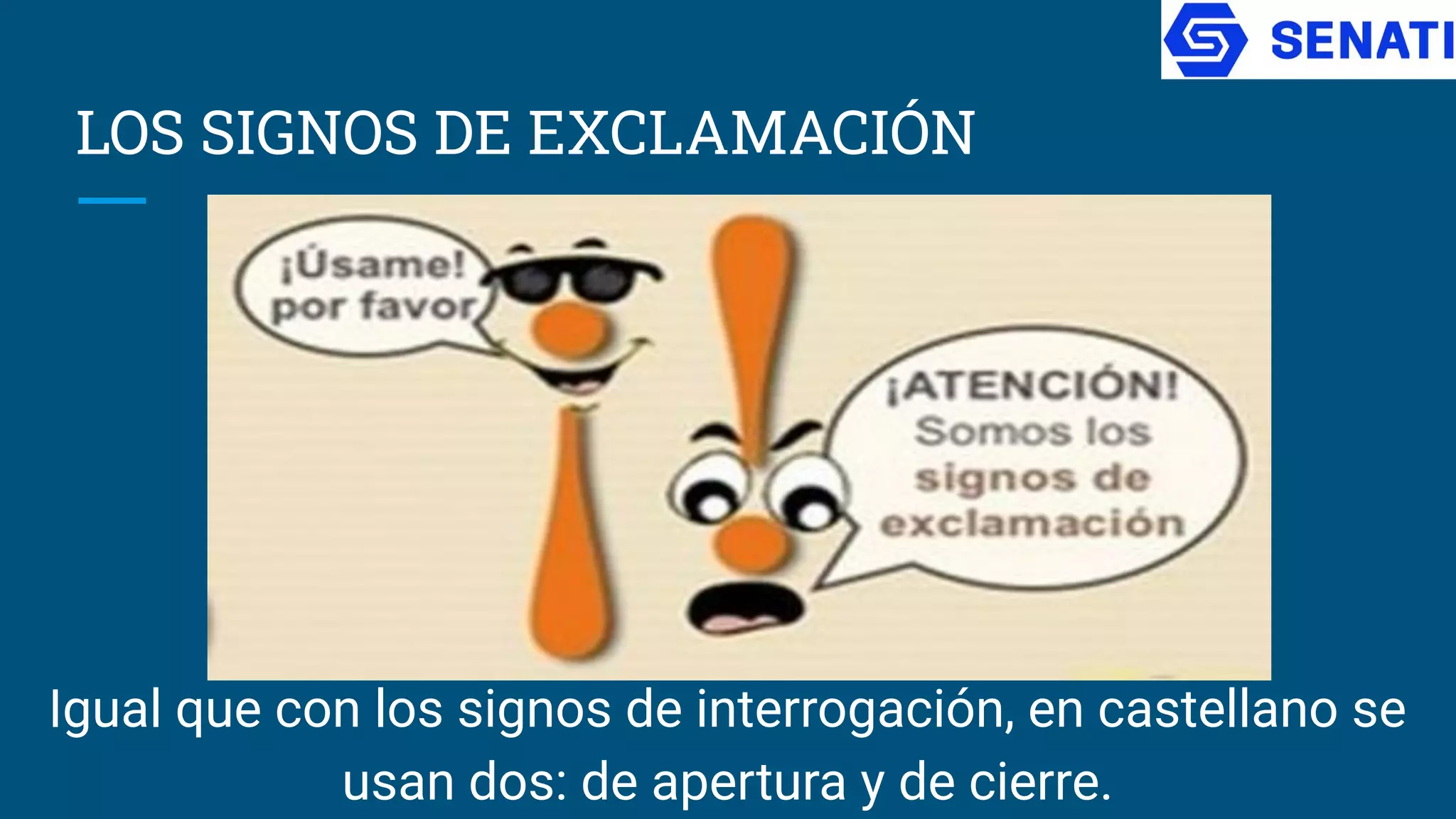 SENATI

LOS SIGNOS DE EXCLAMACIÓN

¡Úsame! por favor

¡ATENCIÓN! Somos los signos de exclamación

Igual que con los signos de interrogación, en castellano se usan dos: de apertura y de cierre.